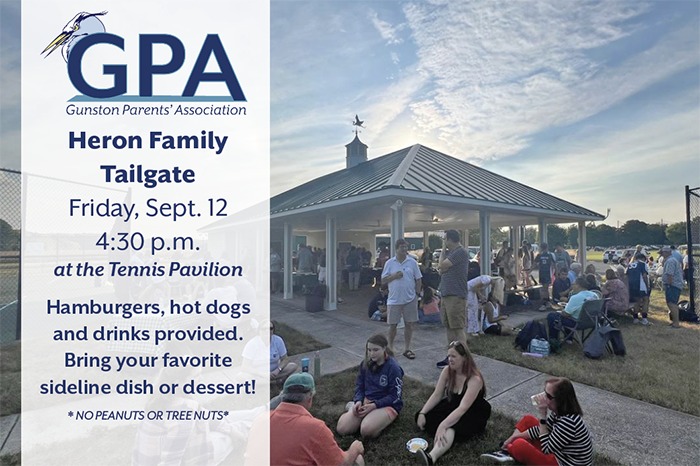 GPA
Gunston Parents' Association

Heron Family Tailgate

Friday, Sept. 12
4:30 p.m.
at the Tennis Pavilion

Hamburgers, hot dogs and drinks provided. Bring your favorite sideline dish or dessert!

* NO PEANUTS OR TREE NUTS*